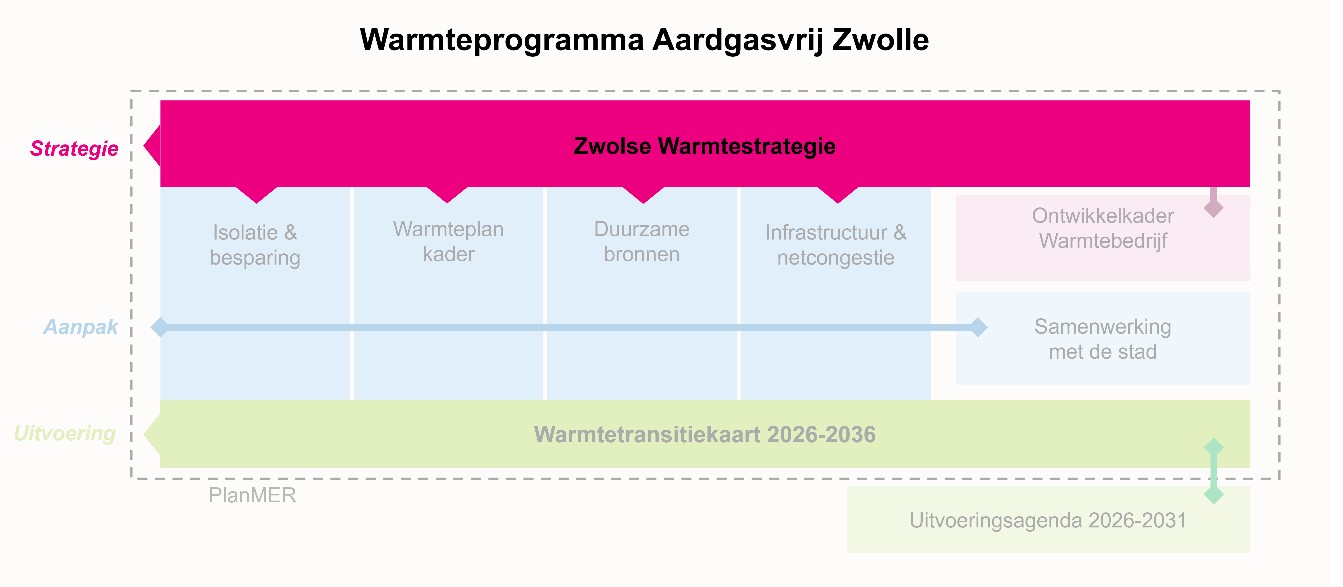 Warmteprogramma Aardgasvrij Zwolle

Strategie

Zwolse Warmtestrategie

Isolatie & besparing

Warmteplan kader

Duurzame bronnen

Infrastructuur & netcongestie

Ontwikkelkader Warmtebedrijf

Aanpak

Samenwerking met de stad

Uitvoering

Warmtetransitiekaart 2026-2036

PlanMER

Uitvoeringsagenda 2026-2031